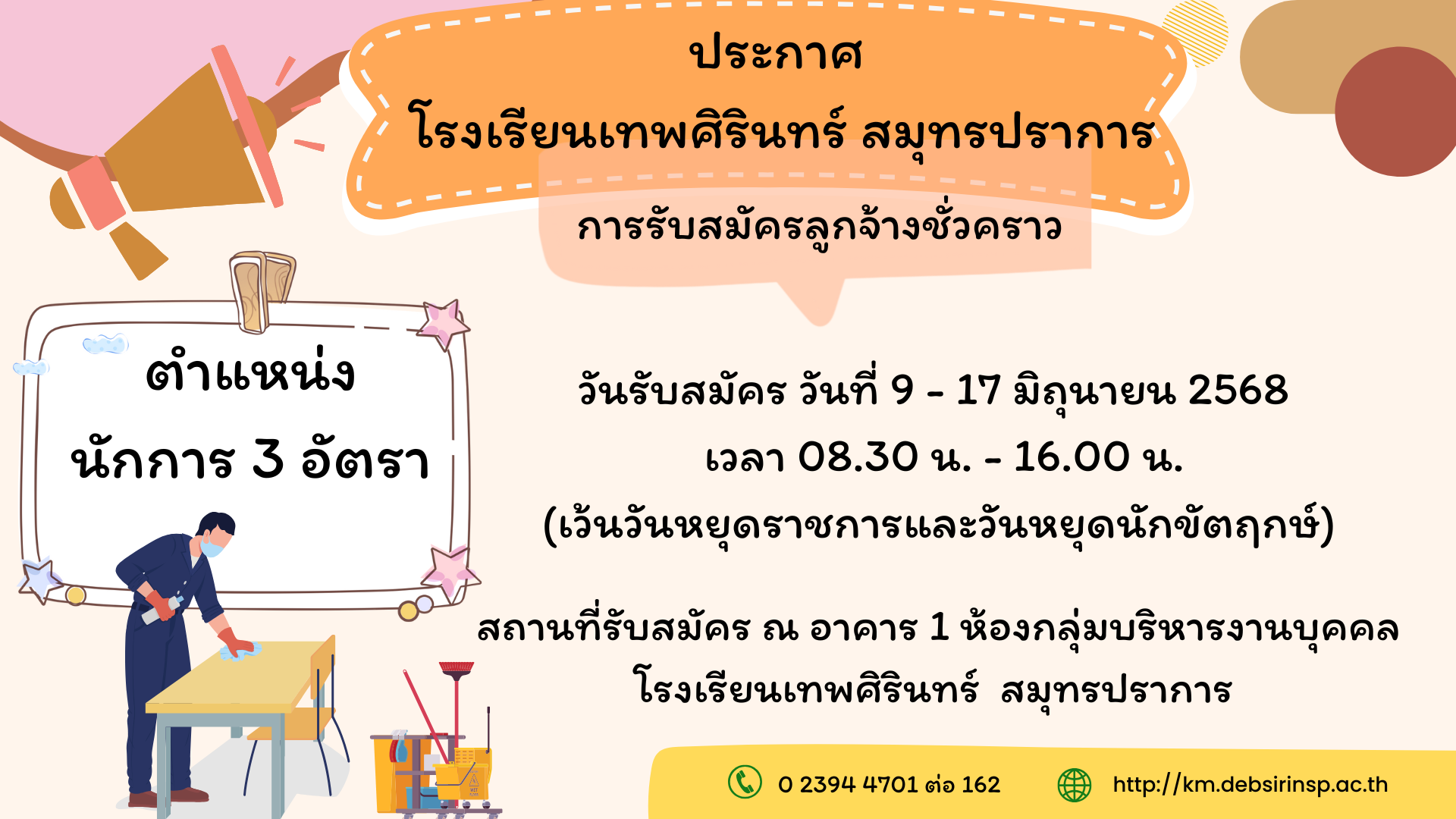 ประกาศ
โรงเรียนเทพศิรินทร์ สมุทรปราการ

การรับสมัครลูกจ้างชั่วคราว

ตำแหน่ง
นักการ 3 อัตรา

วันรับสมัคร วันที่ 9 - 17 มิถุนายน 2568
เวลา 08.30 น. - 16.00 น.
(เว้นวันหยุดราชการและวันหยุดนักขัตฤกษ์)

สถานที่รับสมัคร ณ อาคาร 1 ห้องกลุ่มบริหารงานบุคคล
โรงเรียนเทพศิรินทร์ สมุทรปราการ

0 2394 4701 ต่อ 162

http://km.debsirinsp.ac.th